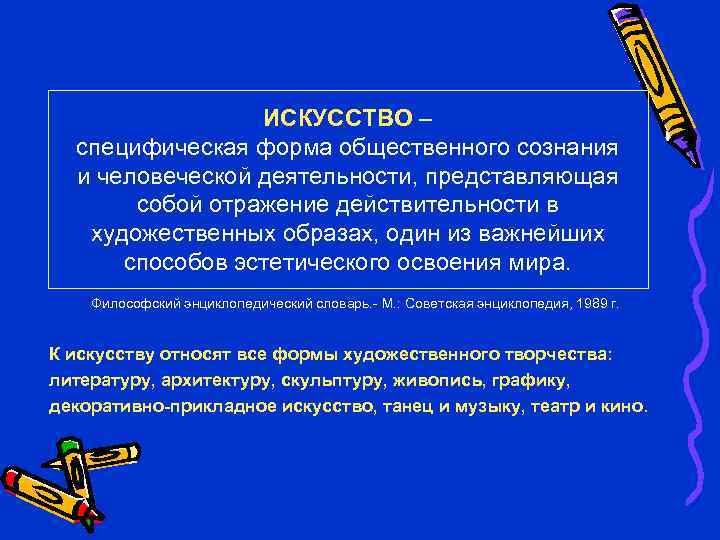 ИСКУССТВО –
специфическая форма общественного сознания и человеческой деятельности, представляющая собой отражение действительности в художественных образах, один из важнейших способов эстетического освоения мира.

Философский энциклопедический словарь.- М.: Советская энциклопедия, 1989 г.

К искусству относят все формы художественного творчества: литературу, архитектуру, скульптуру, живопись, графику, декоративно-прикладное искусство, танец и музыку, театр и кино.